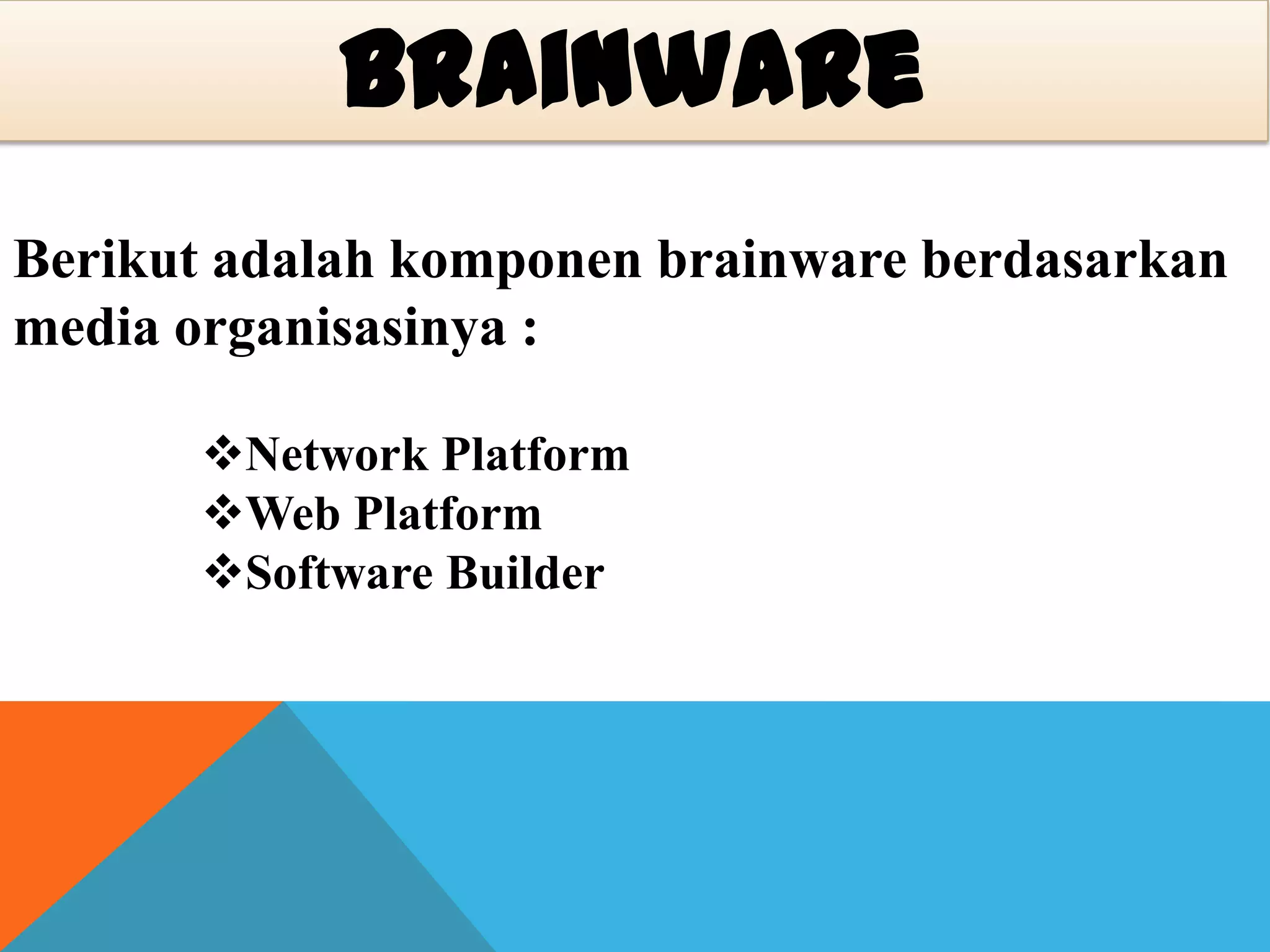 BRAINWARE

Berikut adalah komponen brainware berdasarkan media organisasinya :

❖Network Platform
❖Web Platform
❖Software Builder